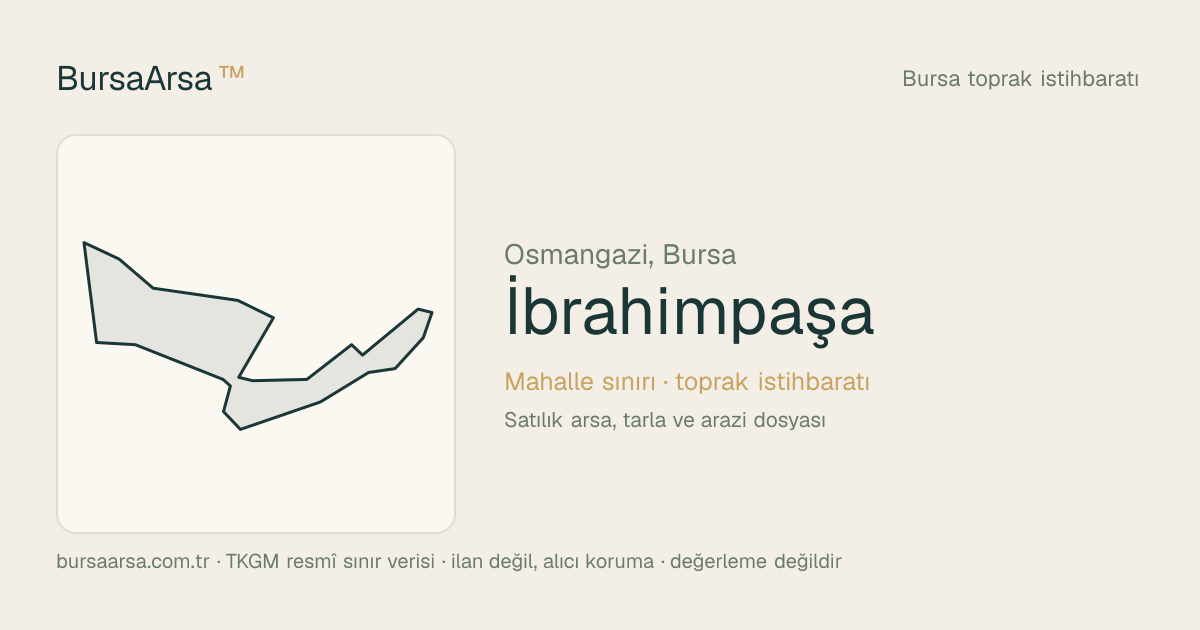 BursaArsa™

Bursa toprak istihbaratı

Osmangazi, Bursa

İbrahimpaşa

Mahalle sınırı · toprak istihbaratı

Satılık arsa, tarla ve arazi dosyası

bursaarsa.com.tr · TKGM resmî sınır verisi · ilan değil, alıcı koruma · değerleme değildir